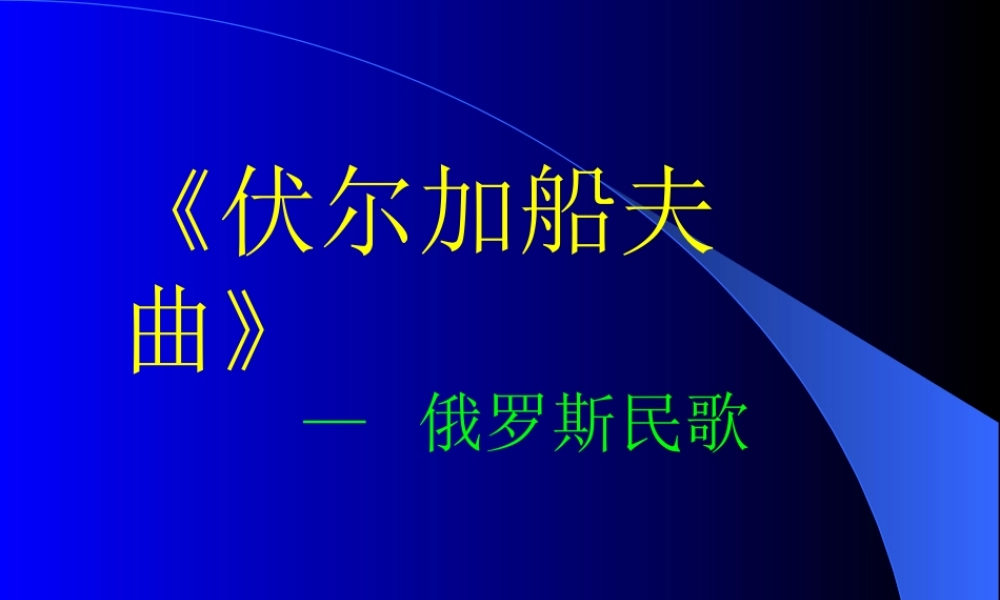 《伏尔加船夫曲》

— 俄罗斯民歌